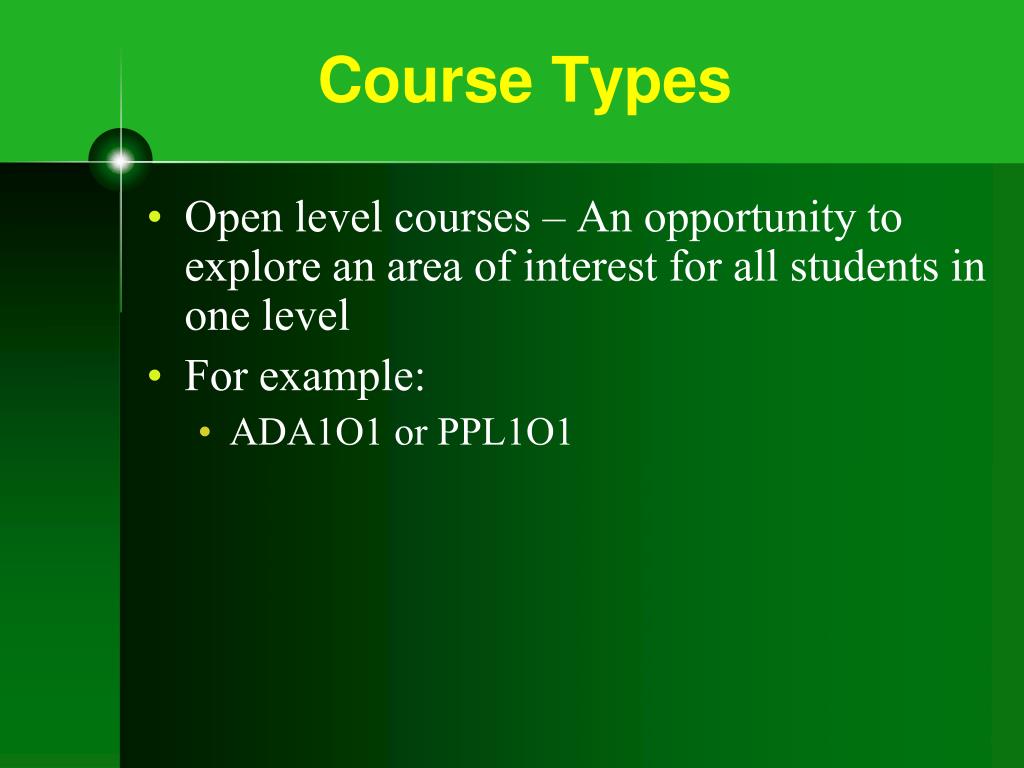 Course Types

• Open level courses – An opportunity to explore an area of interest for all students in one level
• For example:
  • ADA1O1 or PPL1O1